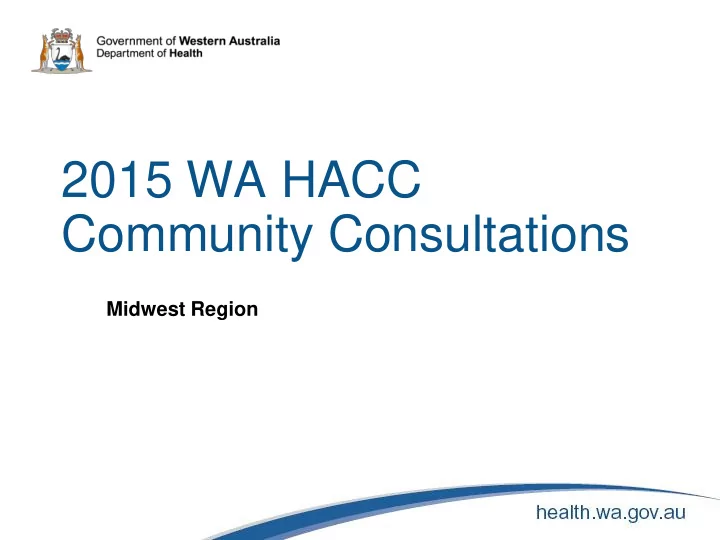 Government of Western Australia
Department of Health

2015 WA HACC
Community Consultations

Midwest Region

health.wa.gov.au